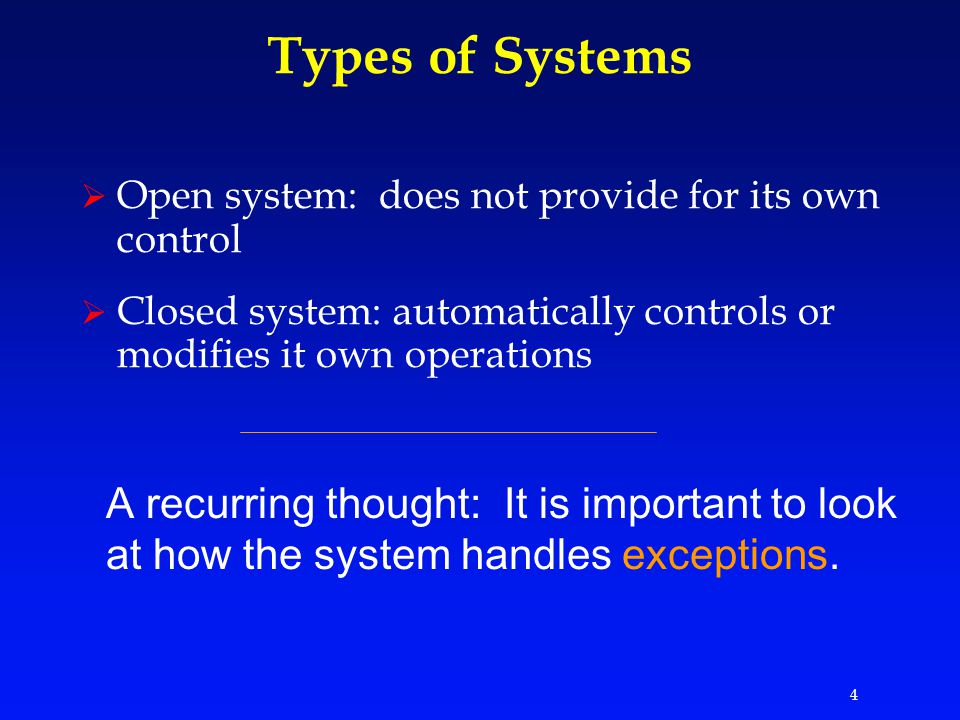 Types of Systems

➢ Open system: does not provide for its own control

➢ Closed system: automatically controls or modifies it own operations

A recurring thought: It is important to look at how the system handles exceptions.

4